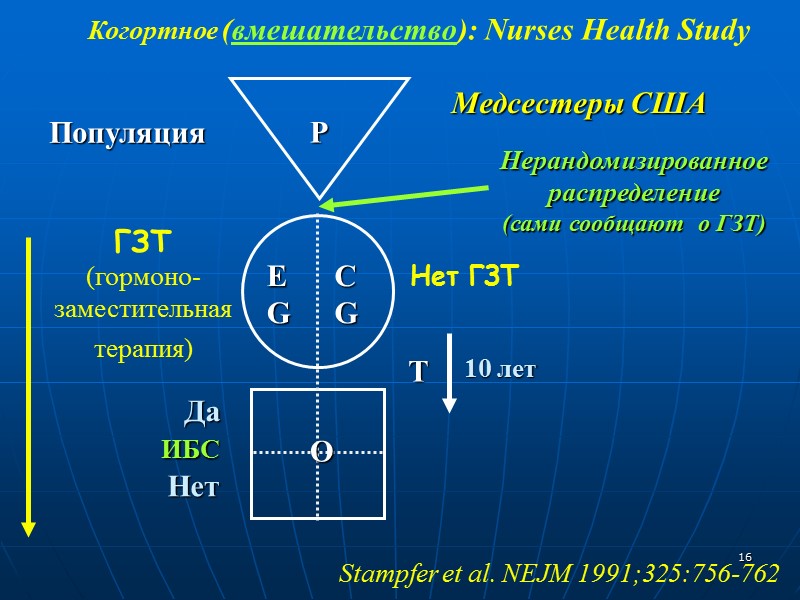 Когортное (вмешательство): Nurses Health Study

Медсестеры США

Популяция

P

Нерандомизированное распределение (сами сообщают о ГЗТ)

ГЗТ (гормоно-заместительная терапия)

E G

C G

Нет ГЗТ

T

10 лет

Да
ИБС
Нет

O

16

Stampfer et al. NEJM 1991;325:756-762